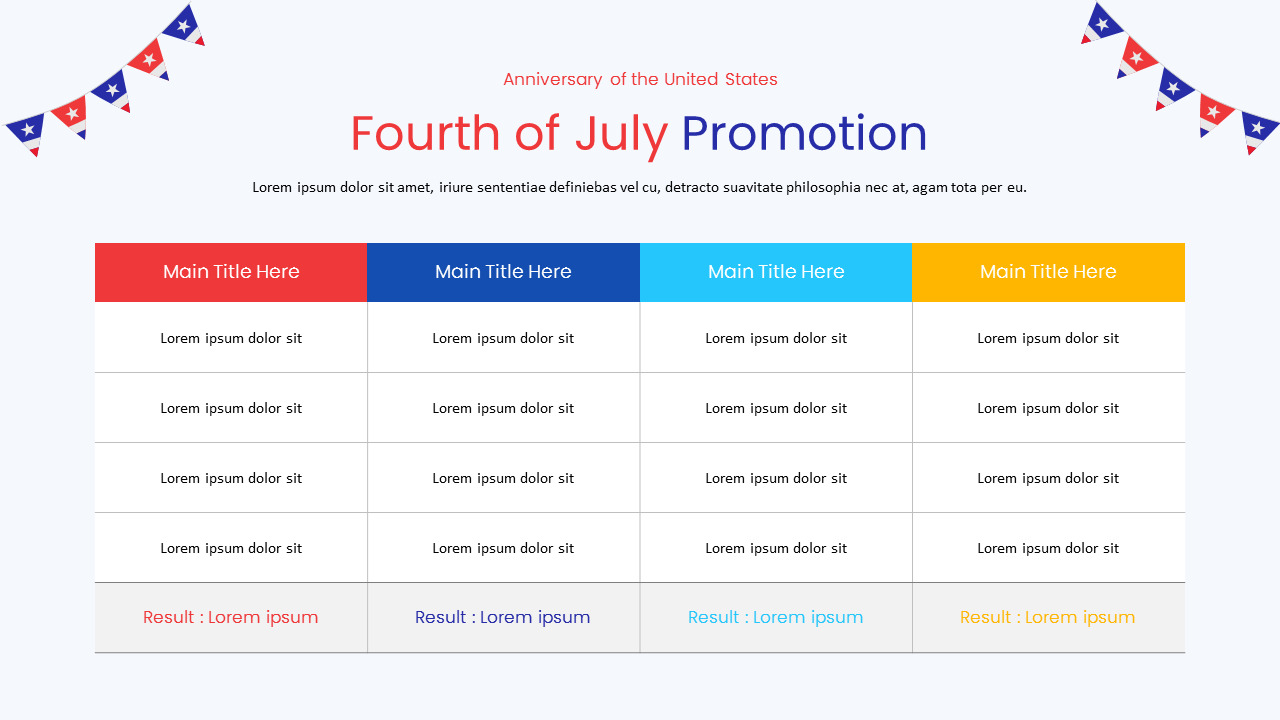 Anniversary of the United States

Fourth of July Promotion

Lorem ipsum dolor sit amet, iriure sententiae definiebas vel cu, detracto suavitate philosophia nec at, agam tota per eu.

| Main Title Here | Main Title Here | Main Title Here | Main Title Here |
|---|---|---|---|
| Lorem ipsum dolor sit | Lorem ipsum dolor sit | Lorem ipsum dolor sit | Lorem ipsum dolor sit |
| Lorem ipsum dolor sit | Lorem ipsum dolor sit | Lorem ipsum dolor sit | Lorem ipsum dolor sit |
| Lorem ipsum dolor sit | Lorem ipsum dolor sit | Lorem ipsum dolor sit | Lorem ipsum dolor sit |
| Lorem ipsum dolor sit | Lorem ipsum dolor sit | Lorem ipsum dolor sit | Lorem ipsum dolor sit |
| Result : Lorem ipsum | Result : Lorem ipsum | Result : Lorem ipsum | Result : Lorem ipsum |